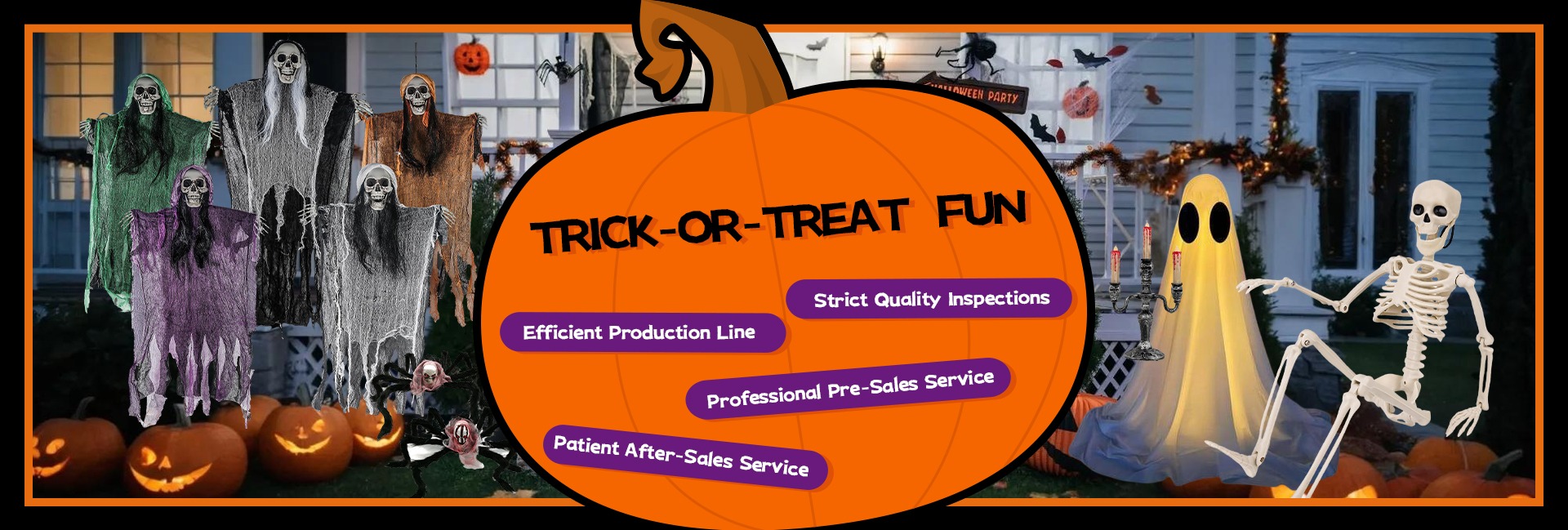 HALLOWEEN PARTY

TRICK-OR-TREAT FUN

Strict Quality Inspections

Efficient Production Line

Professional Pre-Sales Service

Patient After-Sales Service